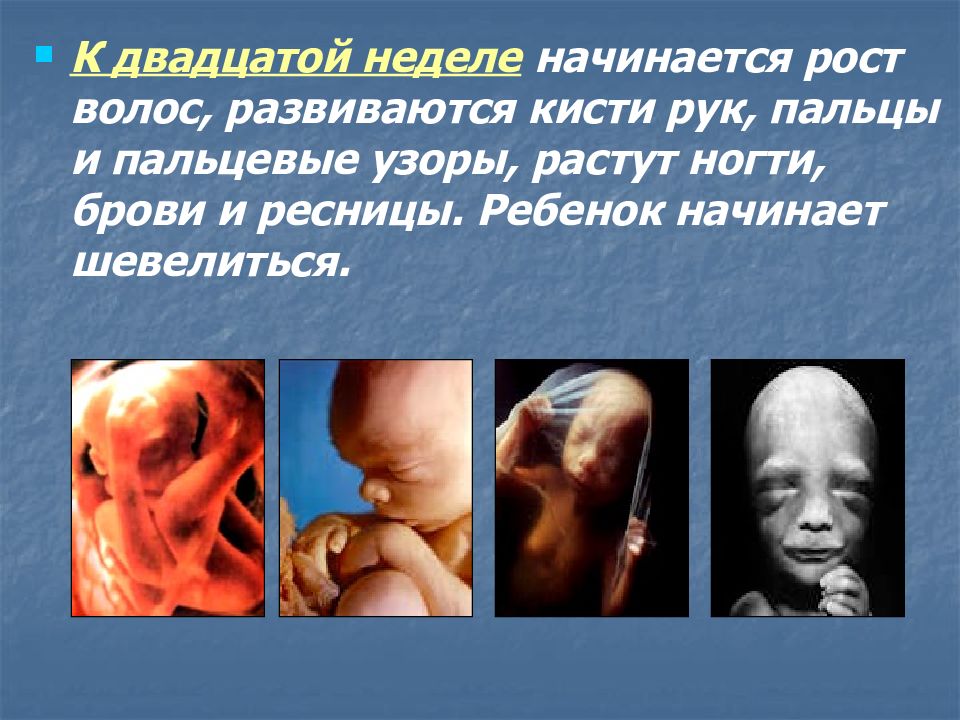 К двадцатой неделе начинается рост волос, развиваются кисти рук, пальцы и пальцевые узоры, растут ногти, брови и ресницы. Ребенок начинает шевелиться.